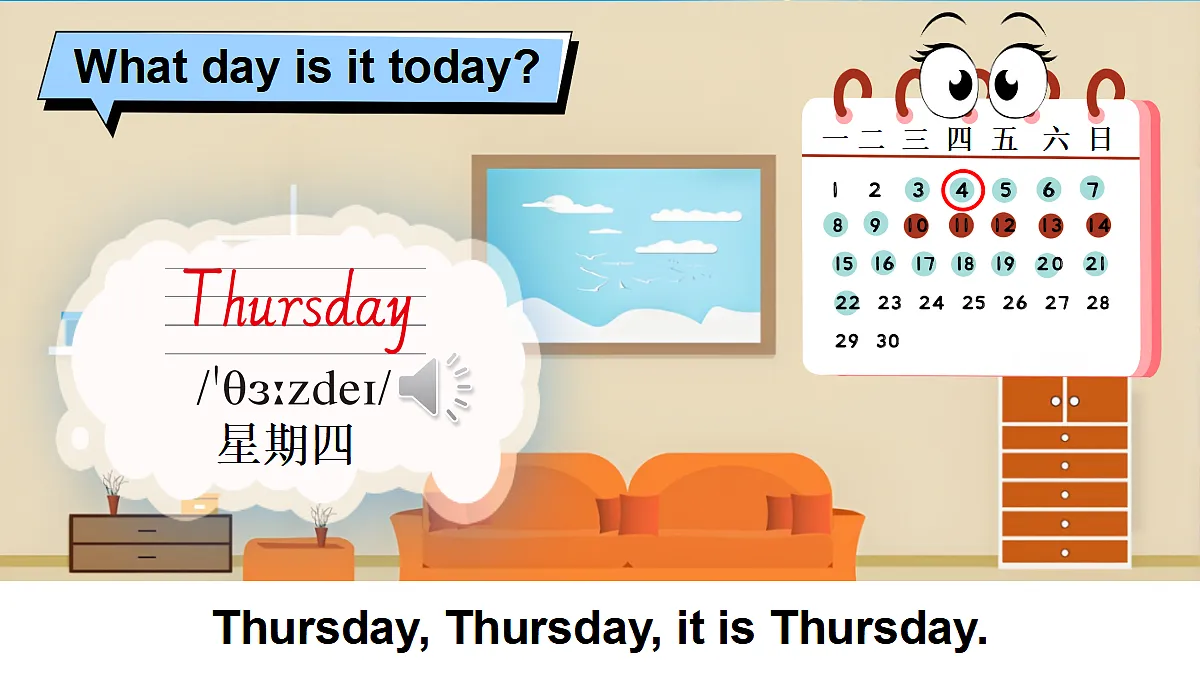 What day is it today?

Thursday
/ˈθɜːzdeɪ/
星期四

| 一 | 二 | 三 | 四 | 五 | 六 | 日 |
|---|---|---|---|---|---|---|
| 1 | 2 | 3 | 4 | 5 | 6 | 7 |
| 8 | 9 | 10 | 11 | 12 | 13 | 14 |
| 15 | 16 | 17 | 18 | 19 | 20 | 21 |
| 22 | 23 | 24 | 25 | 26 | 27 | 28 |
| 29 | 30 | | | | | |

Thursday, Thursday, it is Thursday.